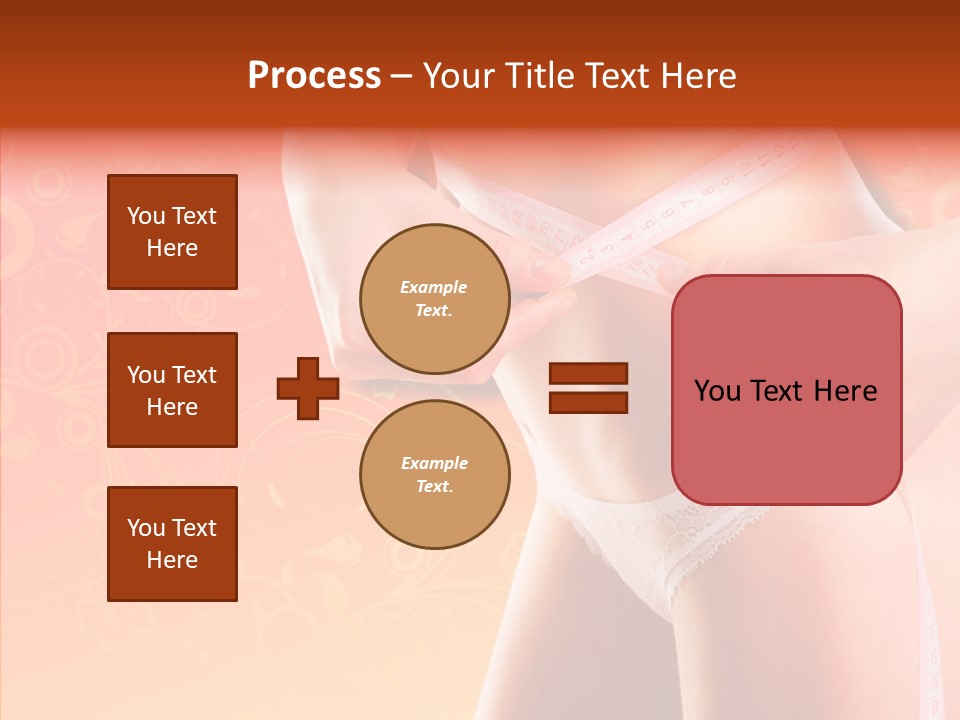 Process – Your Title Text Here

You Text Here

You Text Here

You Text Here

Example Text.

Example Text.

You Text Here